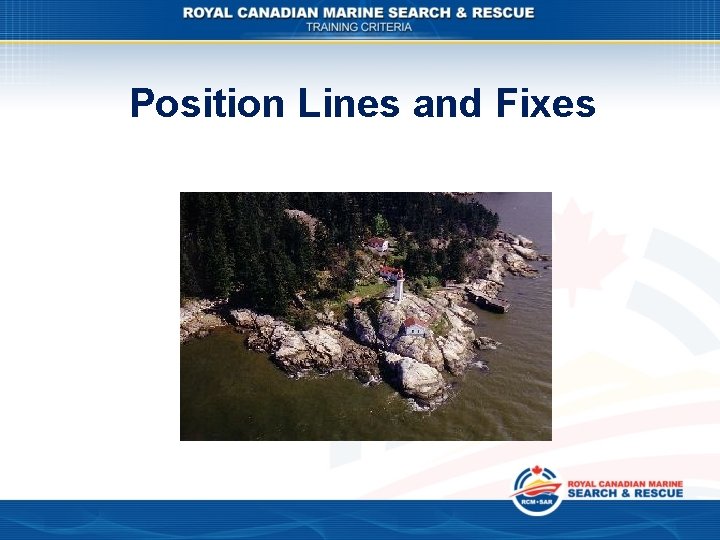 ROYAL CANADIAN MARINE SEARCH & RESCUE
TRAINING CRITERIA

Position Lines and Fixes

RCM•SAR
ROYAL CANADIAN MARINE
SEARCH & RESCUE